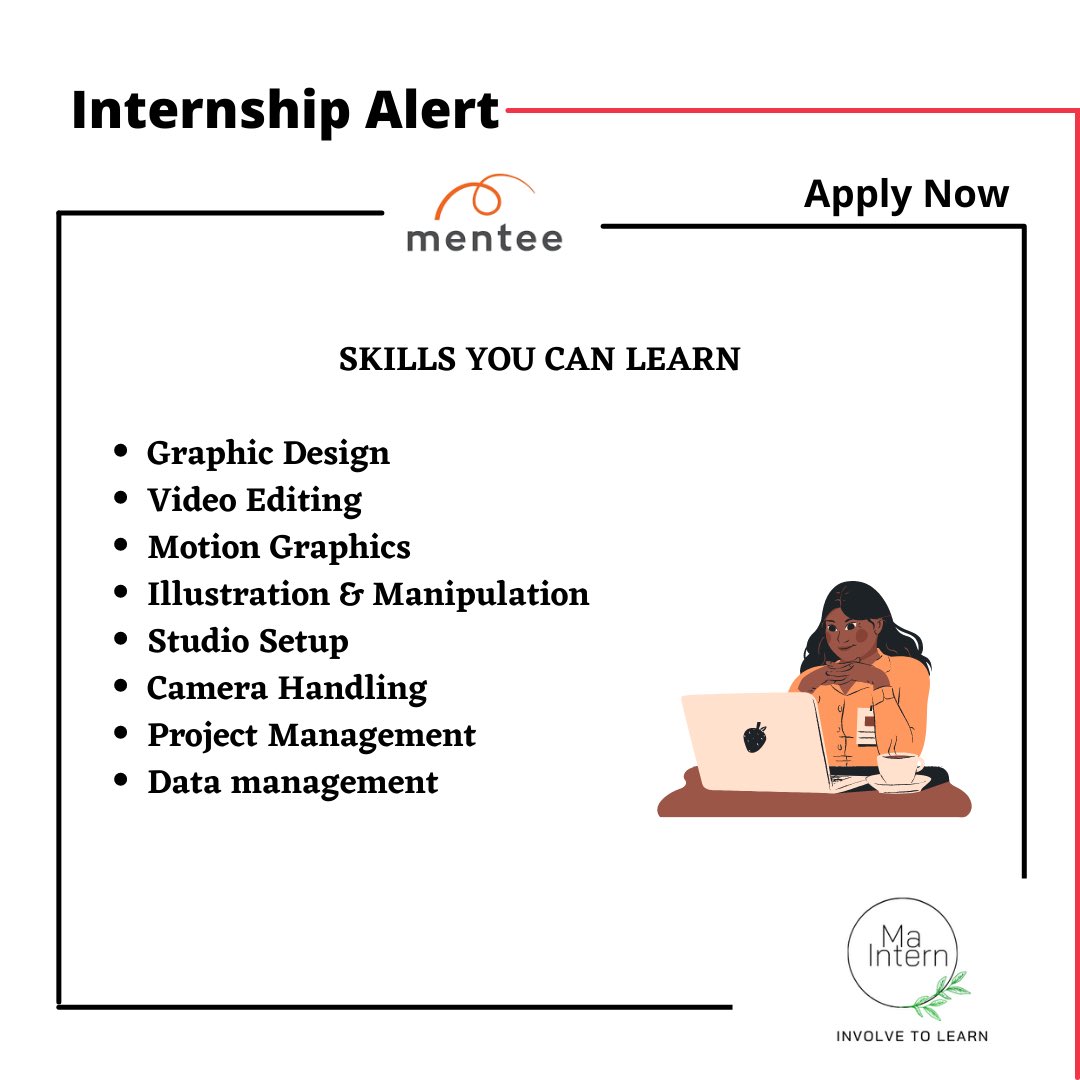 Internship Alert

Apply Now

mentee

SKILLS YOU CAN LEARN

- Graphic Design
- Video Editing
- Motion Graphics
- Illustration & Manipulation
- Studio Setup
- Camera Handling
- Project Management
- Data management

Ma Intern

INVOLVE TO LEARN